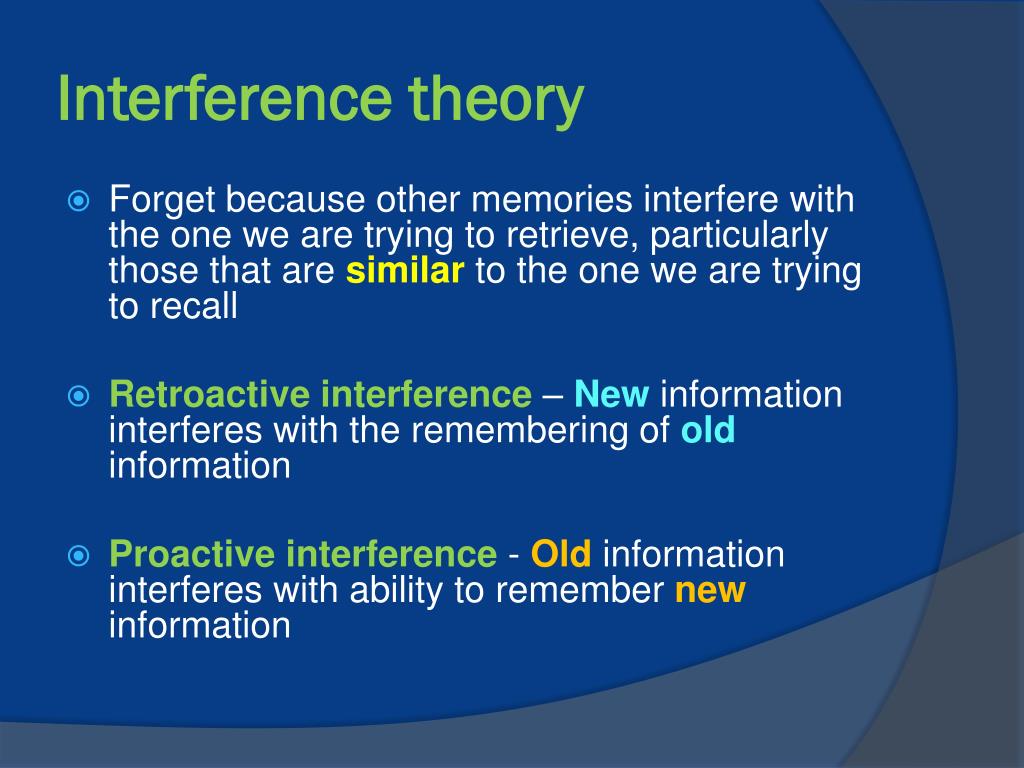 Interference theory

Forget because other memories interfere with the one we are trying to retrieve, particularly those that are similar to the one we are trying to recall

Retroactive interference – New information interferes with the remembering of old information

Proactive interference - Old information interferes with ability to remember new information